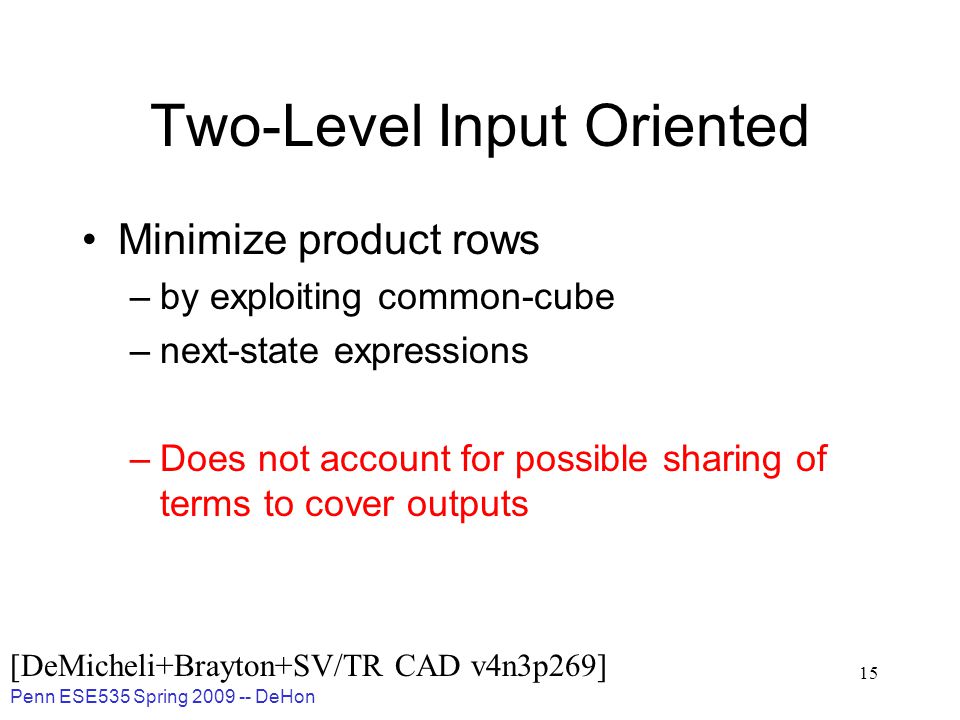 Two-Level Input Oriented

• Minimize product rows
– by exploiting common-cube
– next-state expressions

– Does not account for possible sharing of terms to cover outputs

[DeMicheli+Brayton+SV/TR CAD v4n3p269]

15

Penn ESE535 Spring 2009 -- DeHon